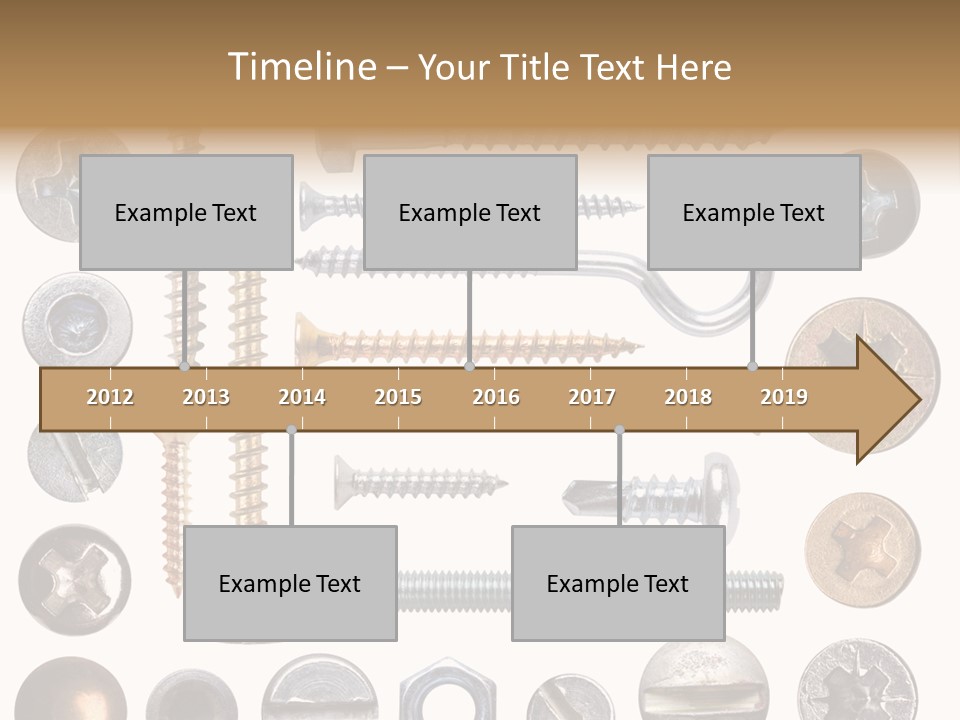 Timeline – Your Title Text Here

Example Text

Example Text

Example Text

2012 2013 2014 2015 2016 2017 2018 2019

Example Text

Example Text